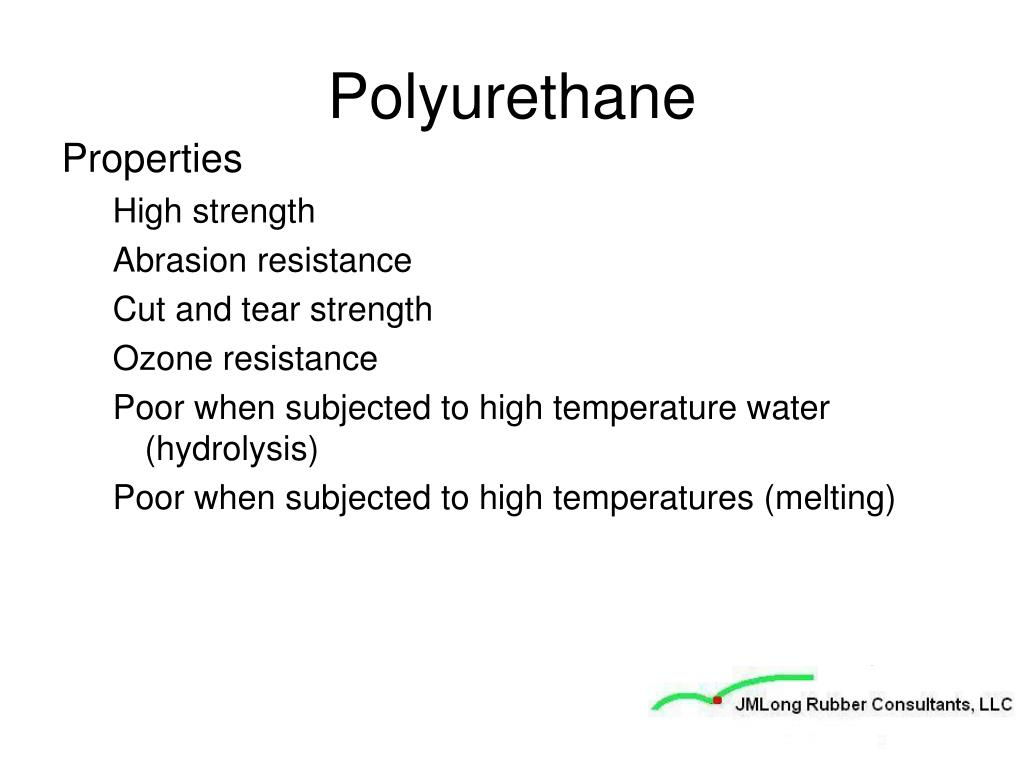 Polyurethane

Properties

High strength

Abrasion resistance

Cut and tear strength

Ozone resistance

Poor when subjected to high temperature water (hydrolysis)

Poor when subjected to high temperatures (melting)

JMLong Rubber Consultants, LLC